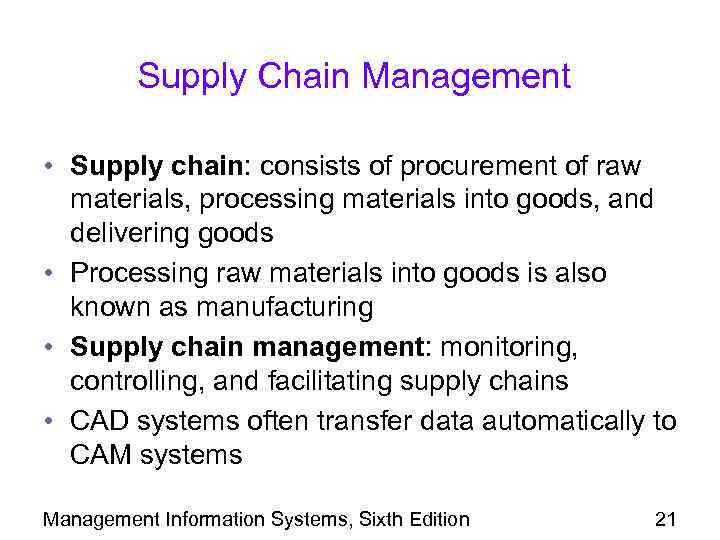 Supply Chain Management

• Supply chain: consists of procurement of raw materials, processing materials into goods, and delivering goods
• Processing raw materials into goods is also known as manufacturing
• Supply chain management: monitoring, controlling, and facilitating supply chains
• CAD systems often transfer data automatically to CAM systems

Management Information Systems, Sixth Edition 21